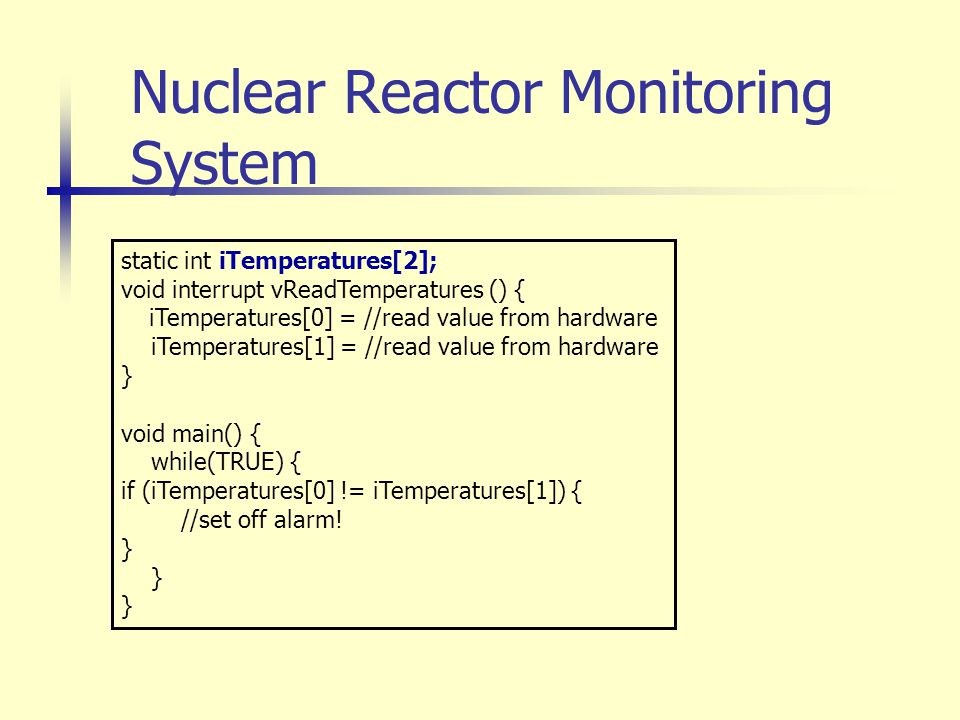 Nuclear Reactor Monitoring System

static int iTemperatures[2];
void interrupt vReadTemperatures () {
    iTemperatures[0] = //read value from hardware
    iTemperatures[1] = //read value from hardware
}

void main() {
    while(TRUE) {
if (iTemperatures[0] != iTemperatures[1]) {
        //set off alarm!
}
    }
}